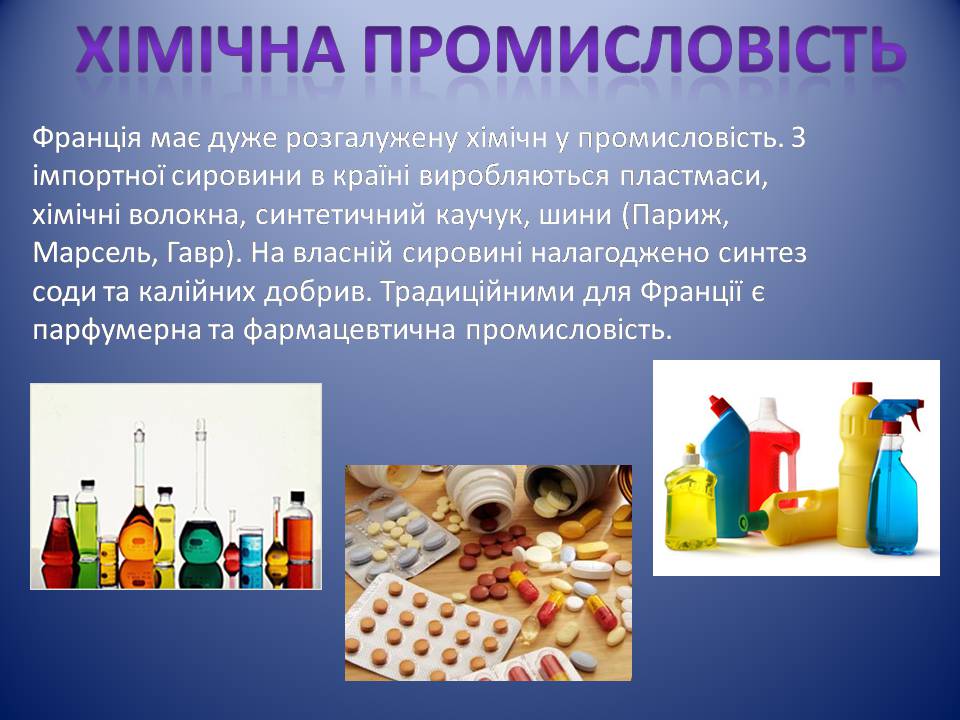 ХІМІЧНА ПРОМИСЛОВІСТЬ

Франція має дуже розгалужену хімічн у промисловість. З імпортної сировини в країні виробляються пластмаси, хімічні волокна, синтетичний каучук, шини (Париж, Марсель, Гавр). На власній сировині налагоджено синтез соди та калійних добрив. Традиційними для Франції є парфумерна та фармацевтична промисловість.